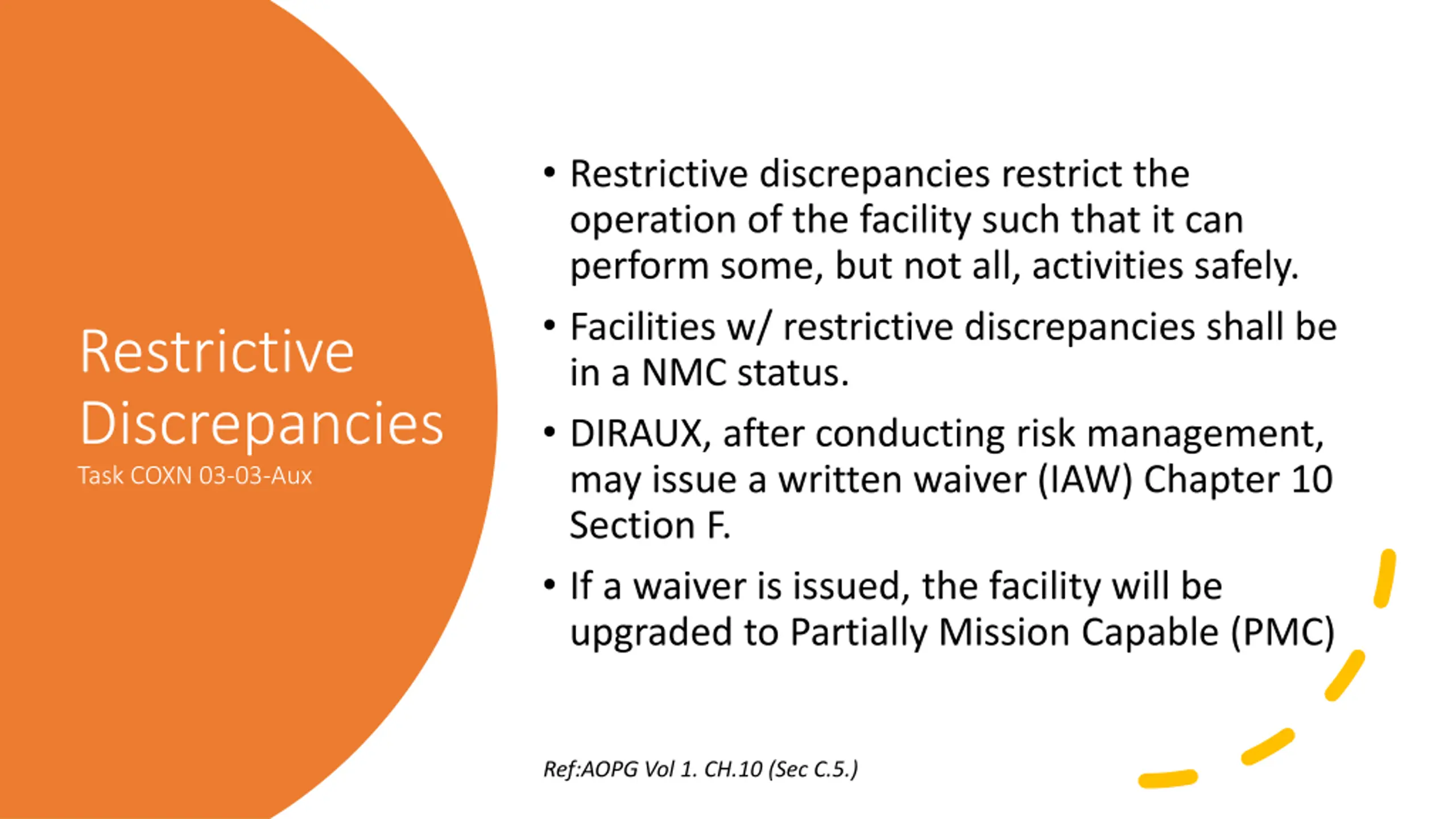 Restrictive Discrepancies
Task COXN 03-03-Aux

• Restrictive discrepancies restrict the operation of the facility such that it can perform some, but not all, activities safely.

• Facilities w/ restrictive discrepancies shall be in a NMC status.

• DIRAUX, after conducting risk management, may issue a written waiver (IAW) Chapter 10 Section F.

• If a waiver is issued, the facility will be upgraded to Partially Mission Capable (PMC)

Ref:AOPG Vol 1. CH.10 (Sec C.5.)